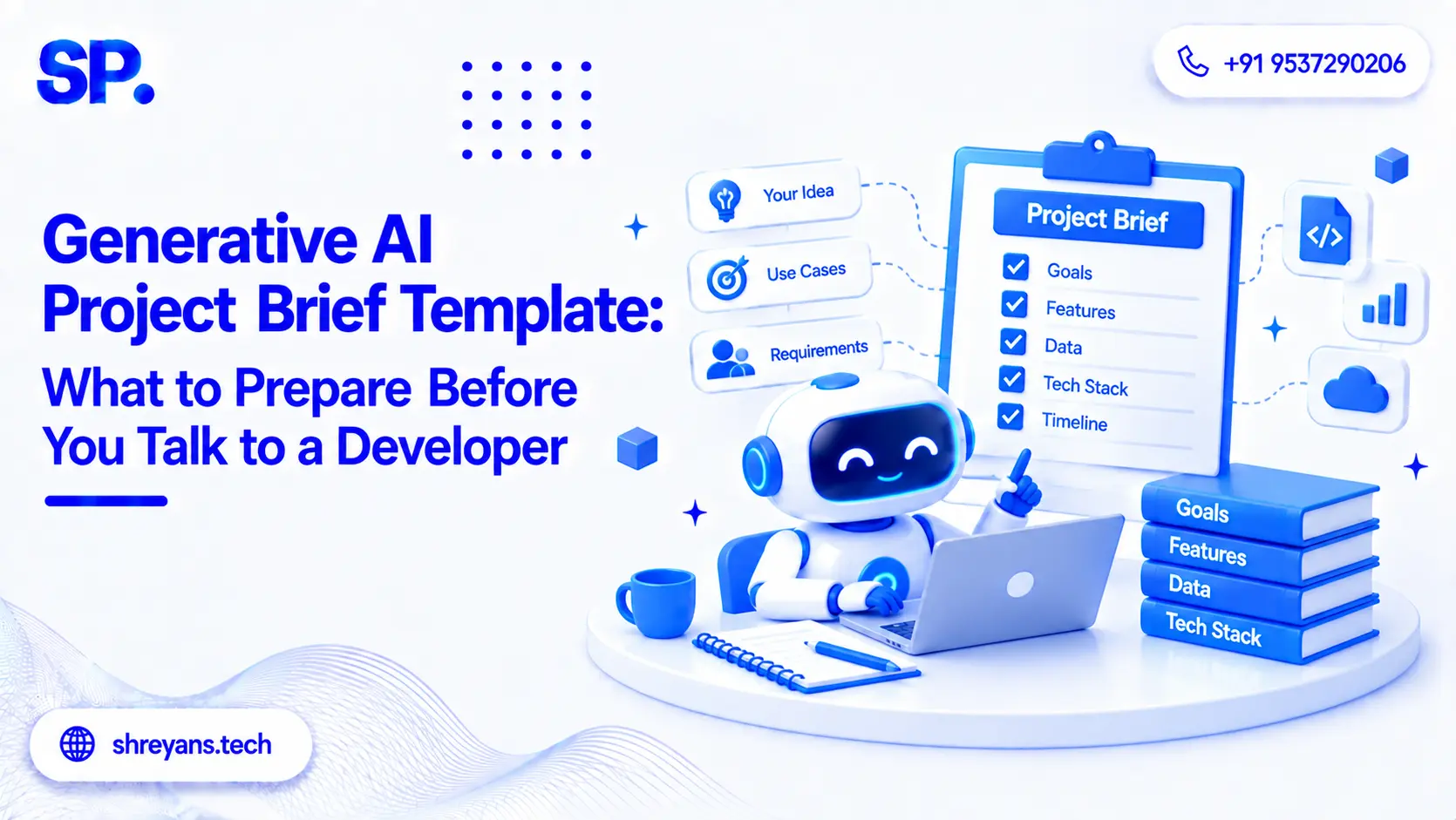 SP.

+91 9537290206

Generative AI Project Brief Template:

What to Prepare Before You Talk to a Developer

Your Idea

Use Cases

Requirements

Project Brief

Goals
Features
Data
Tech Stack
Timeline

</>

Goals
Features
Data
Tech Stack

shreyans.tech